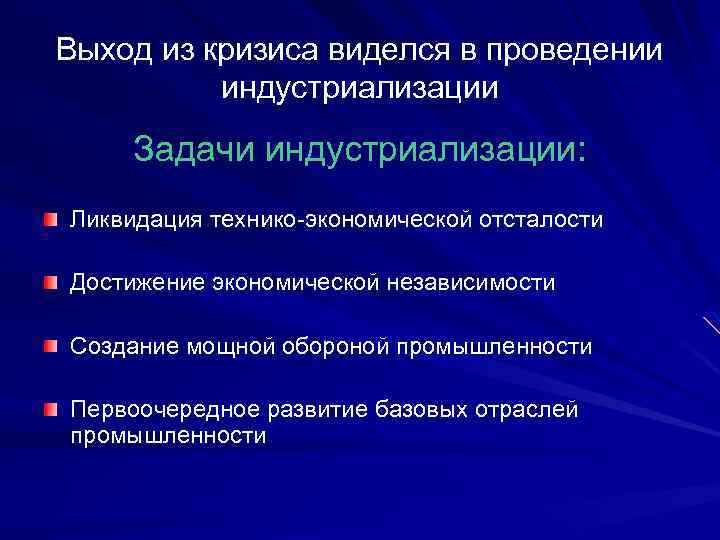 Выход из кризиса виделся в проведении индустриализации

Задачи индустриализации:

Ликвидация технико-экономической отсталости

Достижение экономической независимости

Создание мощной обороной промышленности

Первоочередное развитие базовых отраслей промышленности